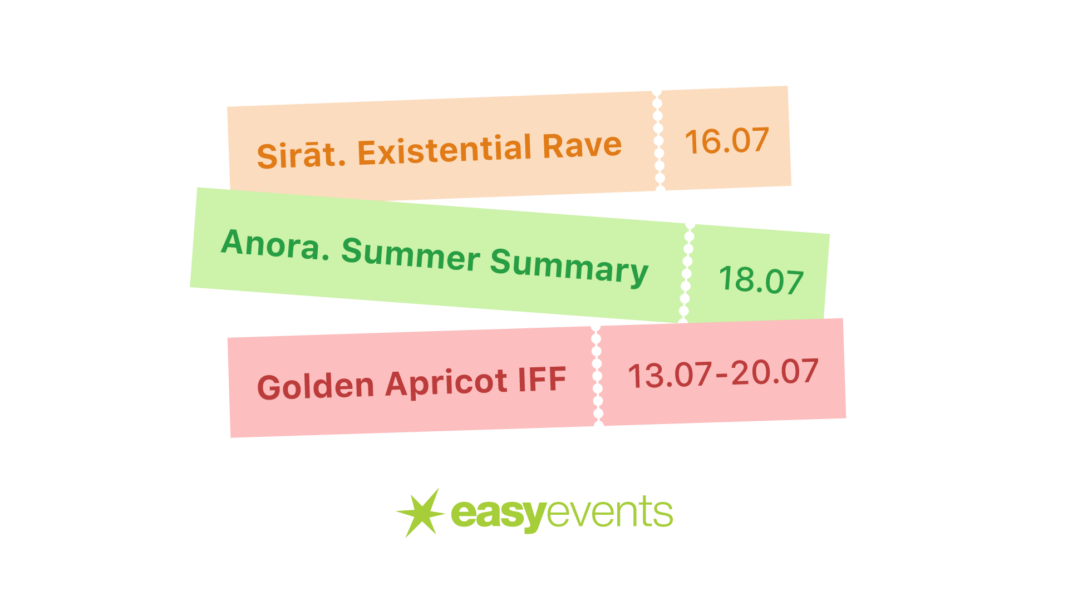 Sirāt. Existential Rave 16.07

Anora. Summer Summary 18.07

Golden Apricot IFF 13.07-20.07

easyevents